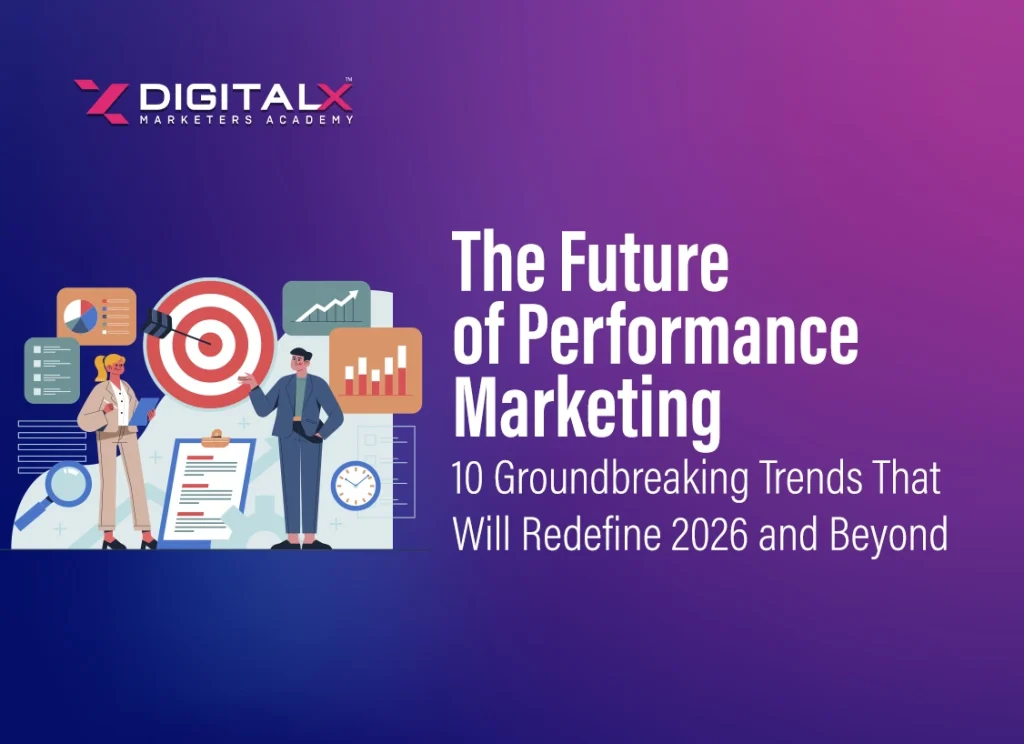 DIGITALX™
MARKETERS ACADEMY

The Future of Performance Marketing
10 Groundbreaking Trends That Will Redefine 2026 and Beyond